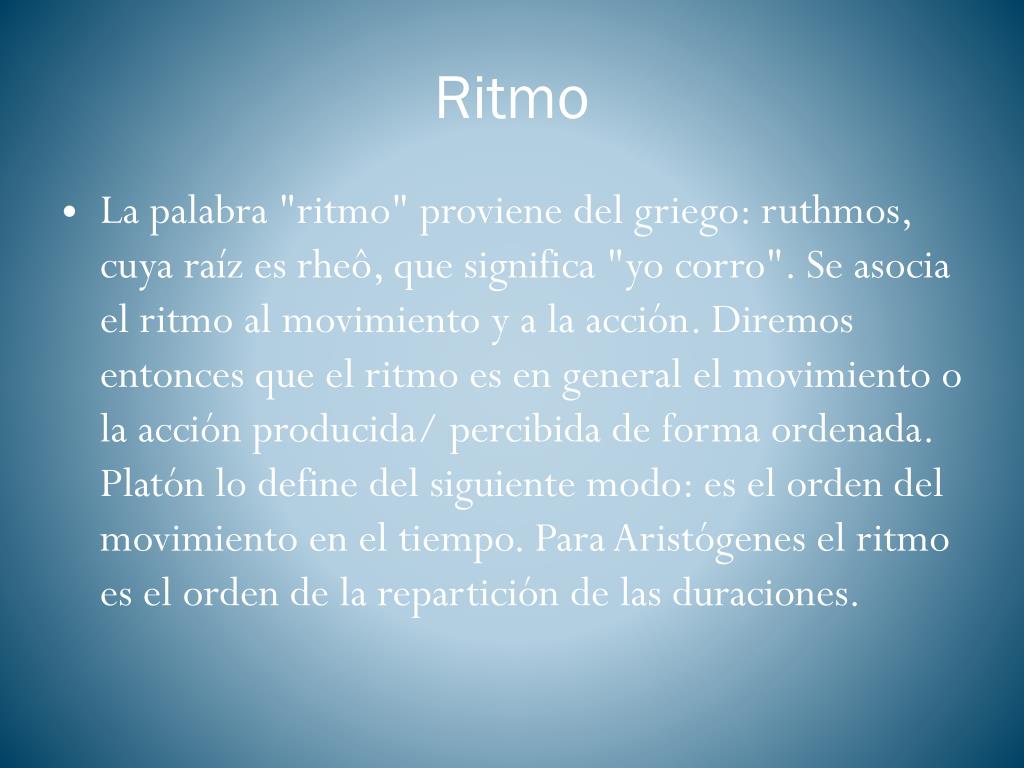 Ritmo

• La palabra "ritmo" proviene del griego: ruthmos, cuya raíz es rheô, que significa "yo corro". Se asocia el ritmo al movimiento y a la acción. Diremos entonces que el ritmo es en general el movimiento o la acción producida/ percibida de forma ordenada. Platón lo define del siguiente modo: es el orden del movimiento en el tiempo. Para Aristógenes el ritmo es el orden de la repartición de las duraciones.